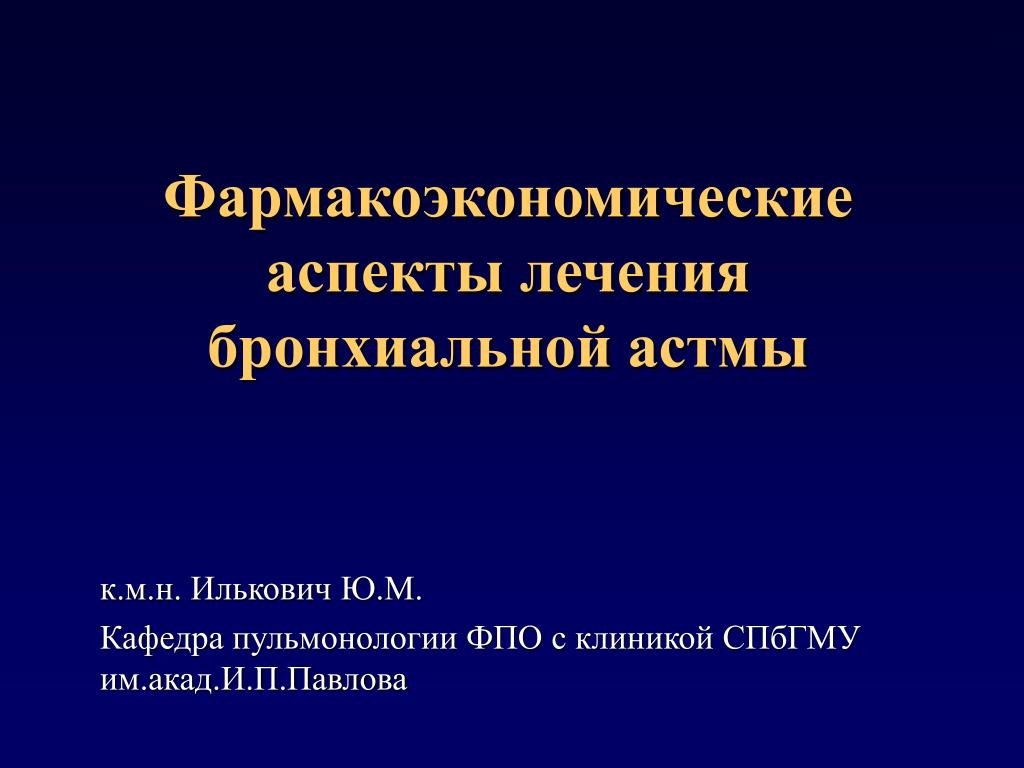 Фармакоэкономические аспекты лечения бронхиальной астмы

к.м.н. Илькович Ю.М.

Кафедра пульмонологии ФПО с клиникой СПбГМУ им.акад.И.П.Павлова